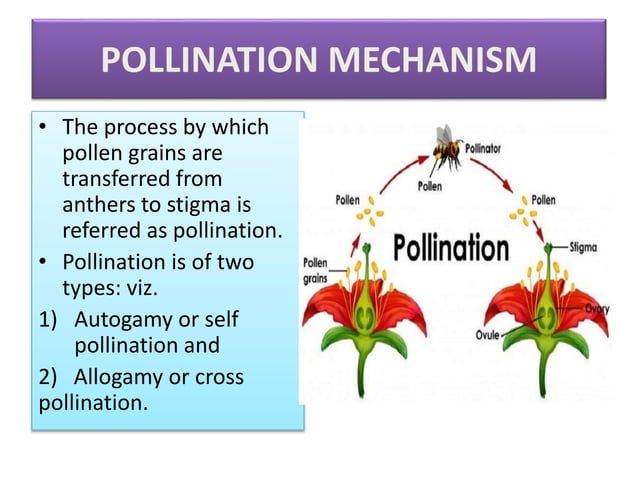 POLLINATION MECHANISM

• The process by which pollen grains are transferred from anthers to stigma is referred as pollination.
• Pollination is of two types: viz.
1) Autogamy or self pollination and
2) Allogamy or cross pollination.

Pollinator
Pollen
Pollen
Pollen
Pollination
Pollen grains
Stigma
Ovary
Ovule